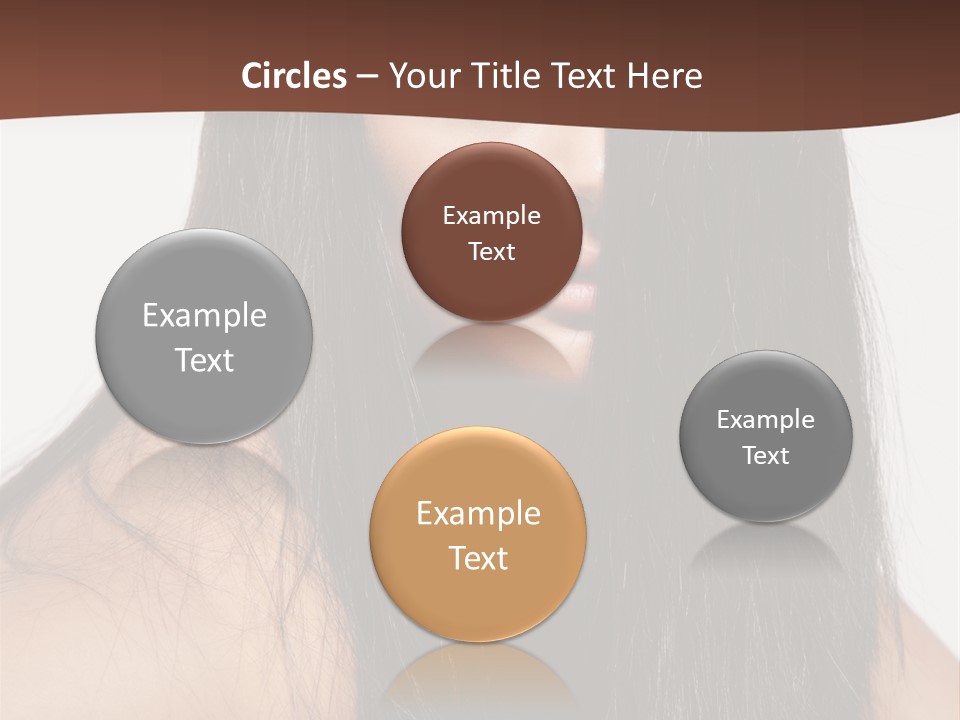 Circles – Your Title Text Here

Example Text

Example Text

Example Text

Example Text